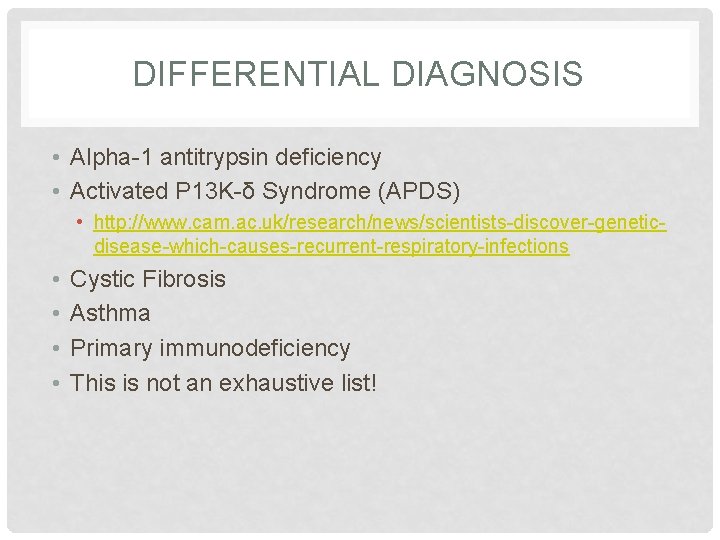 DIFFERENTIAL DIAGNOSIS

• Alpha-1 antitrypsin deficiency
• Activated P13K-δ Syndrome (APDS)
  • http://www.cam.ac.uk/research/news/scientists-discover-genetic-disease-which-causes-recurrent-respiratory-infections
• Cystic Fibrosis
• Asthma
• Primary immunodeficiency
• This is not an exhaustive list!